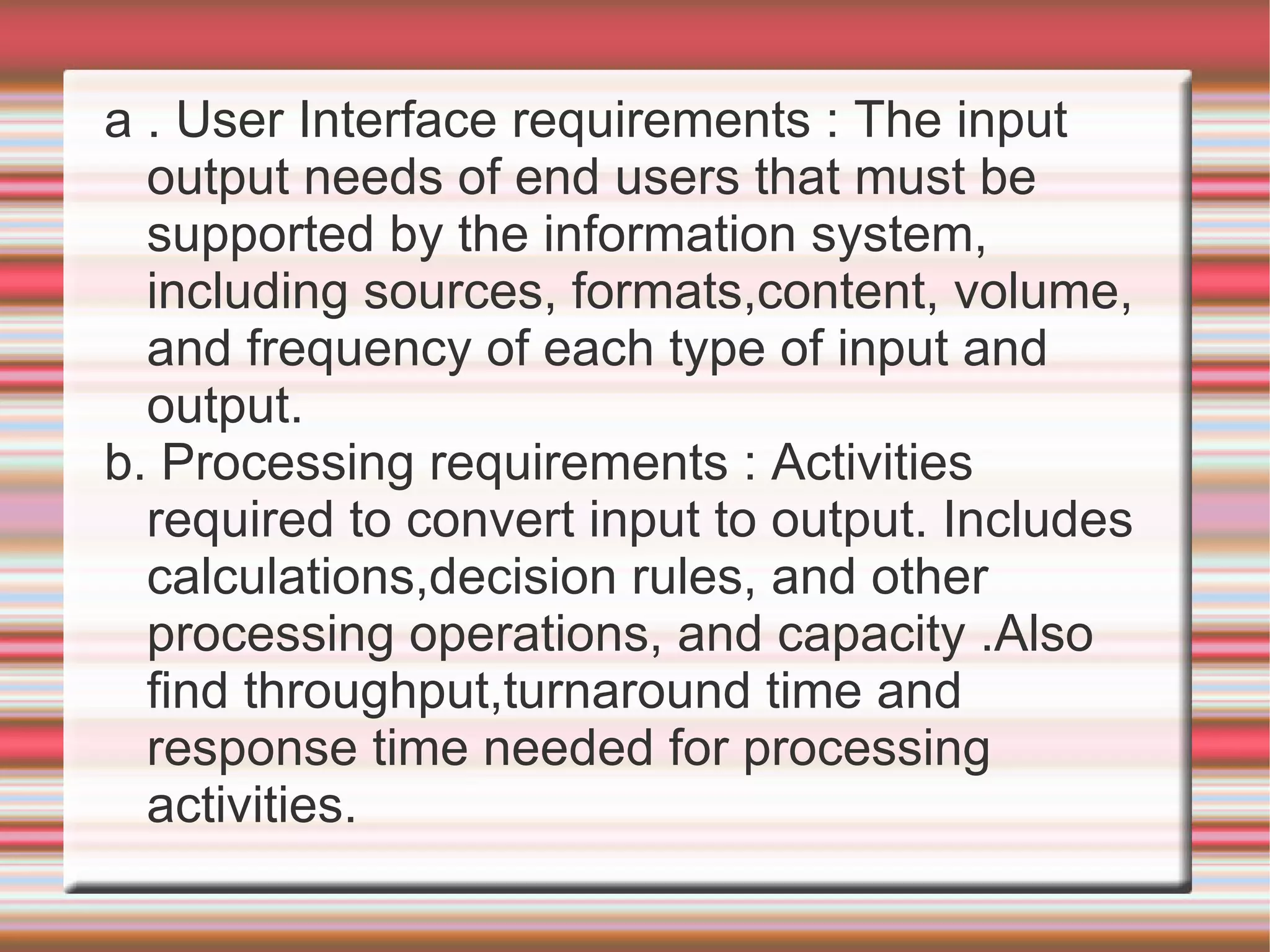 a . User Interface requirements : The input output needs of end users that must be supported by the information system, including sources, formats,content, volume, and frequency of each type of input and output.

b. Processing requirements : Activities required to convert input to output. Includes calculations,decision rules, and other processing operations, and capacity .Also find throughput,turnaround time and response time needed for processing activities.